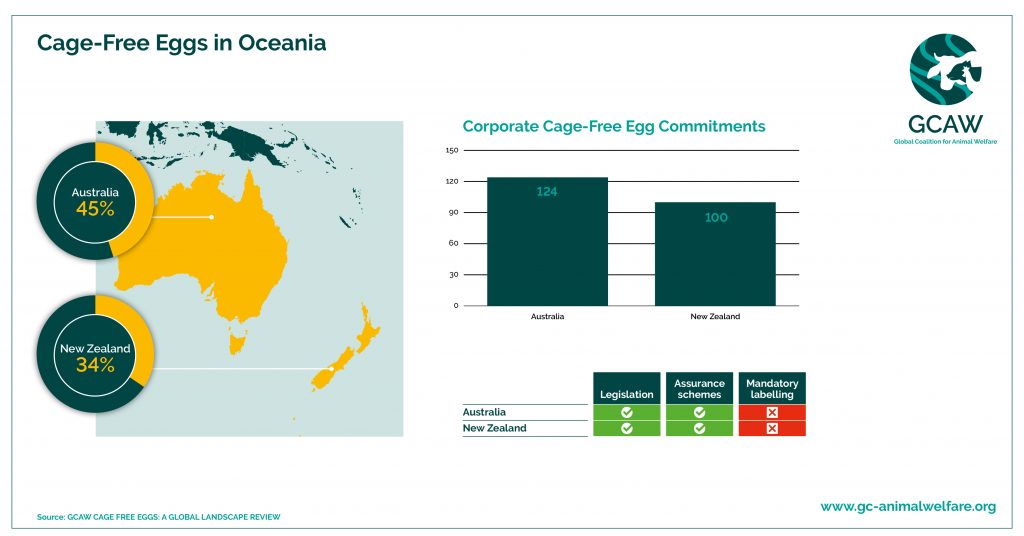 Cage-Free Eggs in Oceania

GCAW
Global Coalition for Animal Welfare

Australia
45%

New Zealand
34%

Corporate Cage-Free Egg Commitments

150
120
90
60
30
0

124
100

Australia
New Zealand

| | Legislation | Assurance schemes | Mandatory labelling |
|---|---|---|---|
| Australia | ✓ | ✓ | ✗ |
| New Zealand | ✓ | ✓ | ✗ |

Source: GCAW CAGE FREE EGGS: A GLOBAL LANDSCAPE REVIEW

www.gc-animalwelfare.org